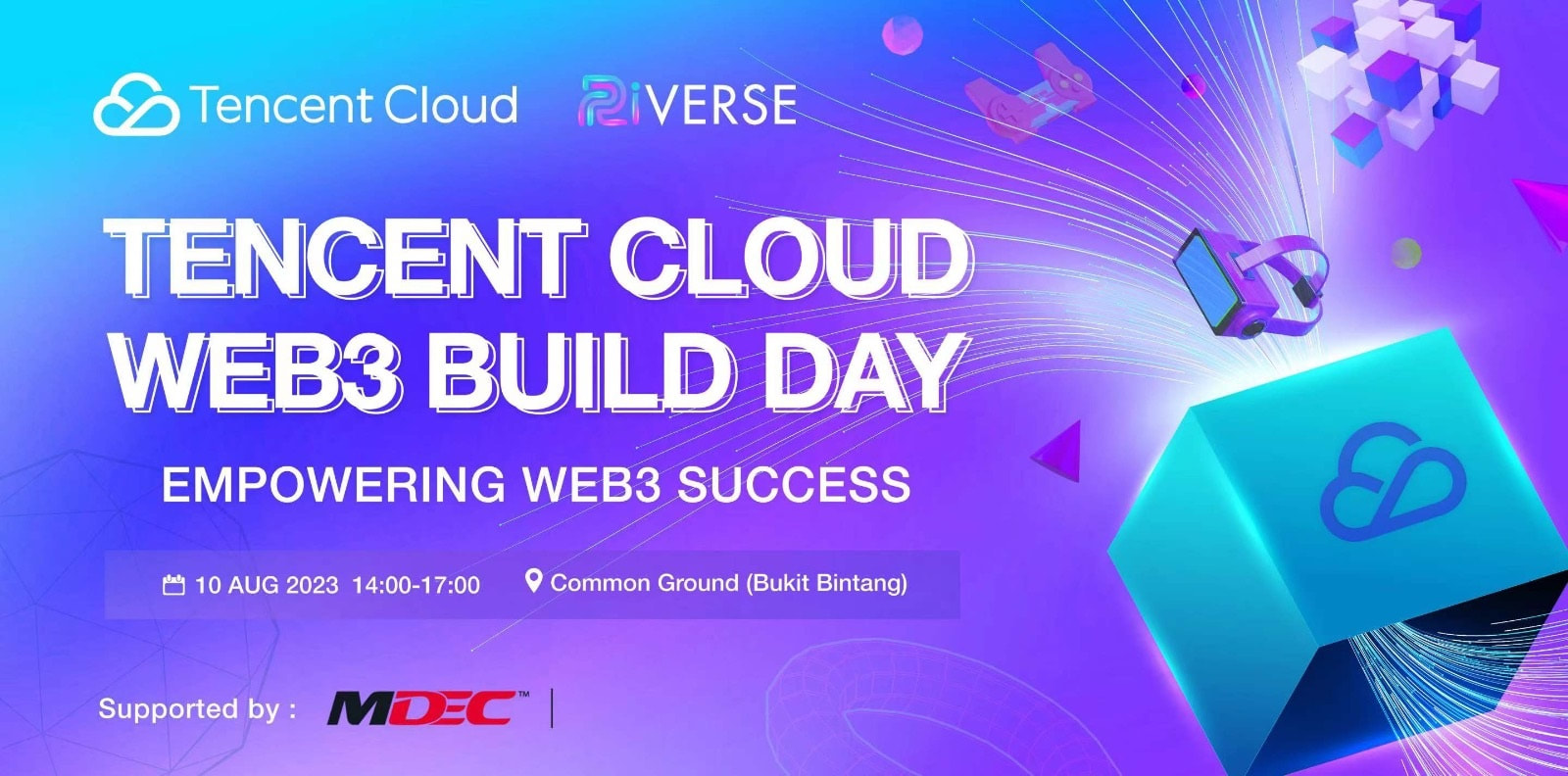 Tencent Cloud RiVERSE

TENCENT CLOUD WEB3 BUILD DAY

EMPOWERING WEB3 SUCCESS

10 AUG 2023 14:00-17:00 Common Ground (Bukit Bintang)

Supported by : MDEC™